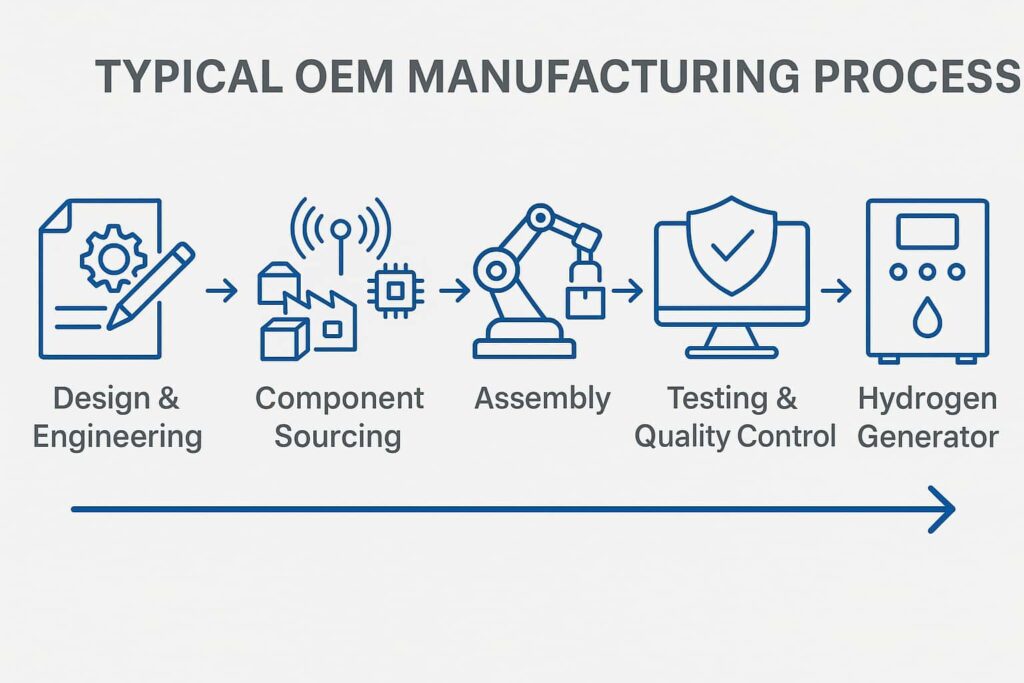 TYPICAL OEM MANUFACTURING PROCESS

Design & Engineering

Component Sourcing

Assembly

Testing & Quality Control

Hydrogen Generator